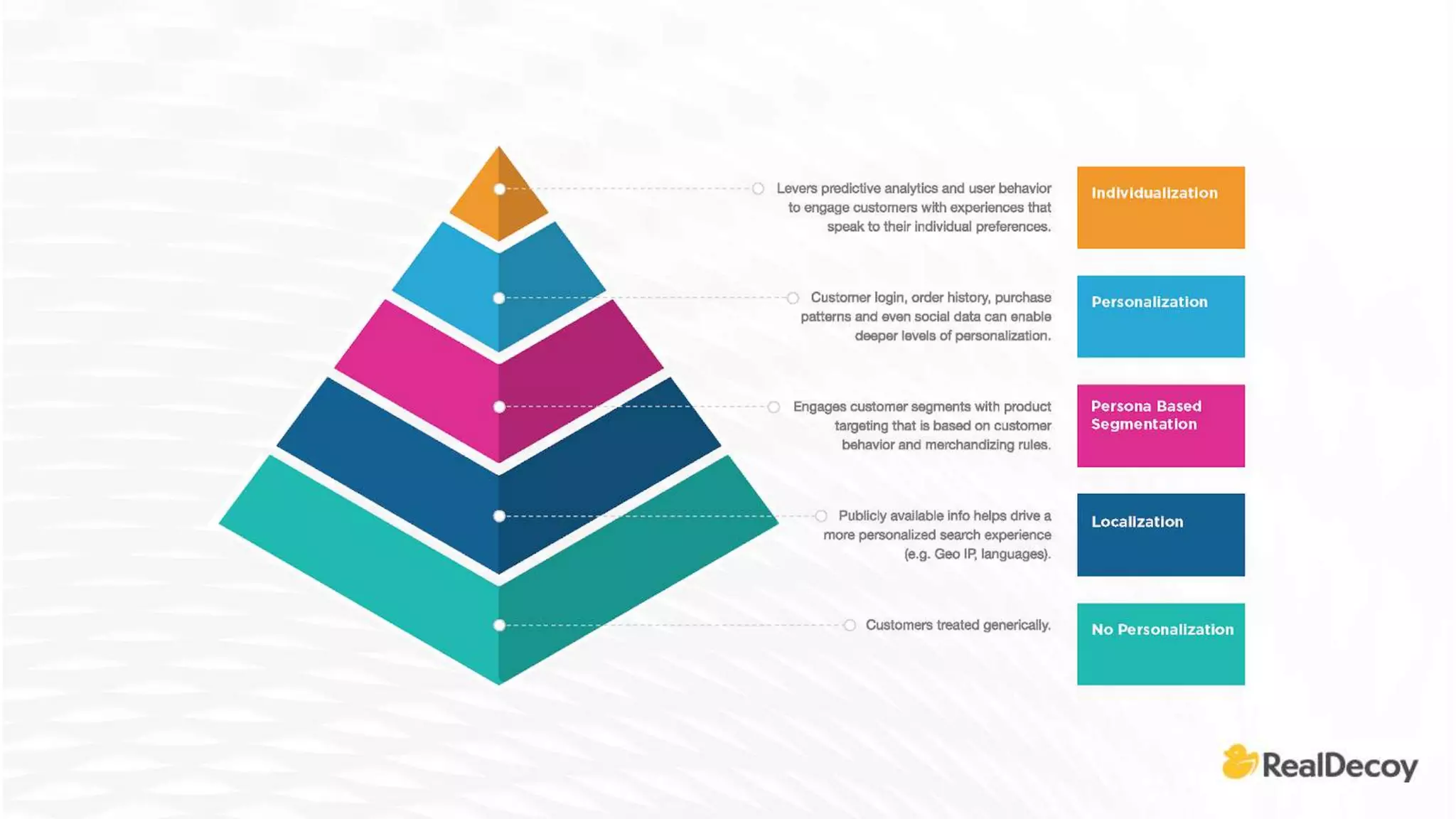 Levers predictive analytics and user behavior to engage customers with experiences that speak to their individual preferences.

Individualization

Customer login, order history, purchase patterns and even social data can enable deeper levels of personalization.

Personalization

Engages customer segments with product targeting that is based on customer behavior and merchandizing rules.

Persona Based Segmentation

Publicly available info helps drive a more personalized search experience (e.g. Geo IP, languages).

Localization

Customers treated generically.

No Personalization

RealDecoy